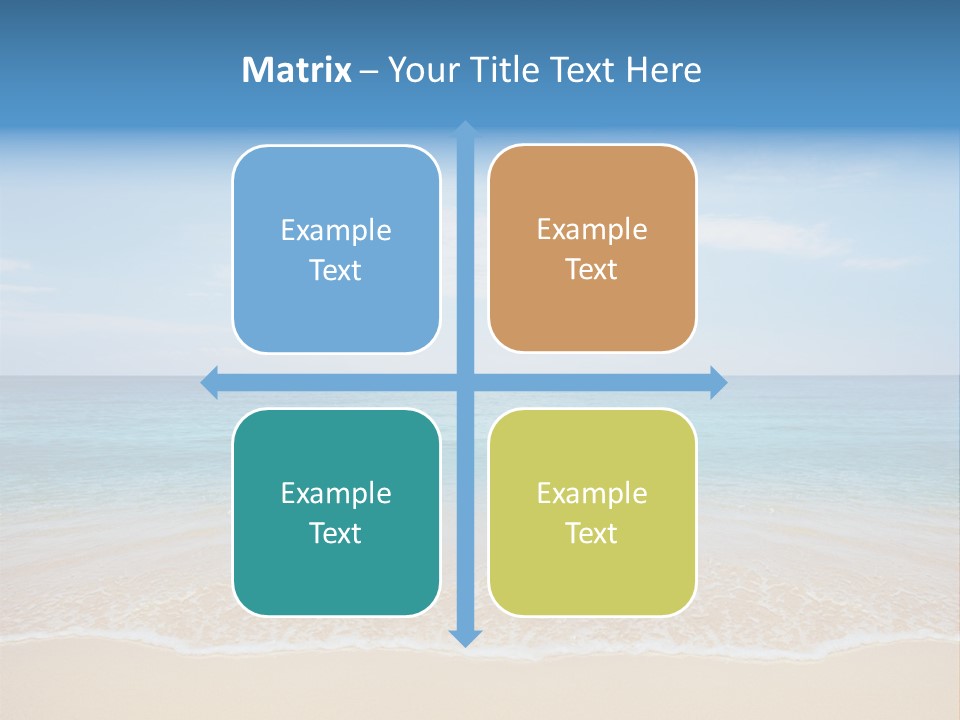 Matrix – Your Title Text Here

Example Text

Example Text

Example Text

Example Text